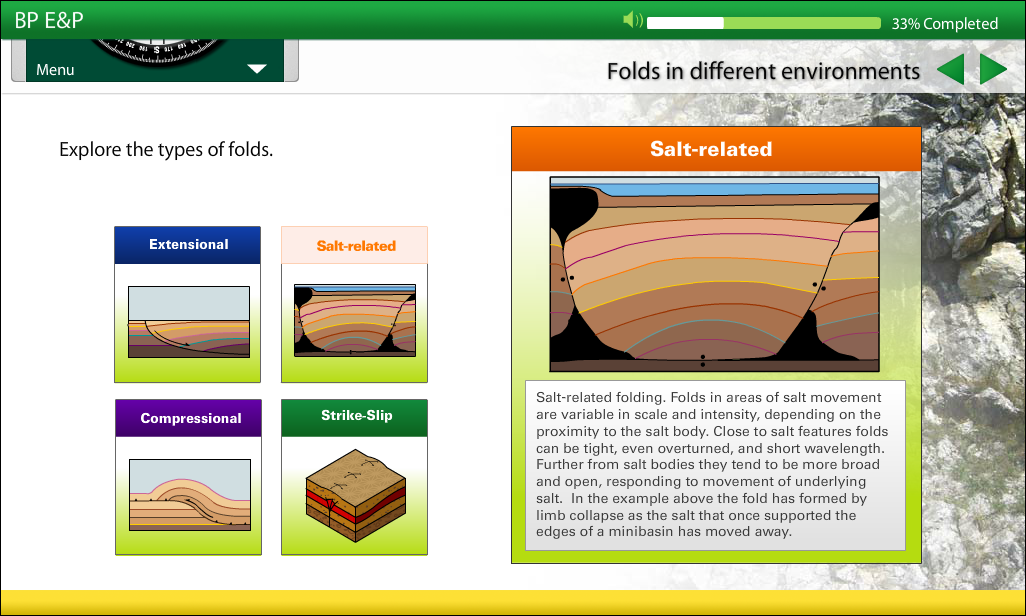 BP E&P

33% Completed

Menu

Folds in different environments

Explore the types of folds.

Extensional

Salt-related

Compressional

Strike-Slip

Salt-related

Salt-related folding. Folds in areas of salt movement are variable in scale and intensity, depending on the proximity to the salt body. Close to salt features folds can be tight, even overturned, and short wavelength. Further from salt bodies they tend to be more broad and open, responding to movement of underlying salt. In the example above the fold has formed by limb collapse as the salt that once supported the edges of a minibasin has moved away.